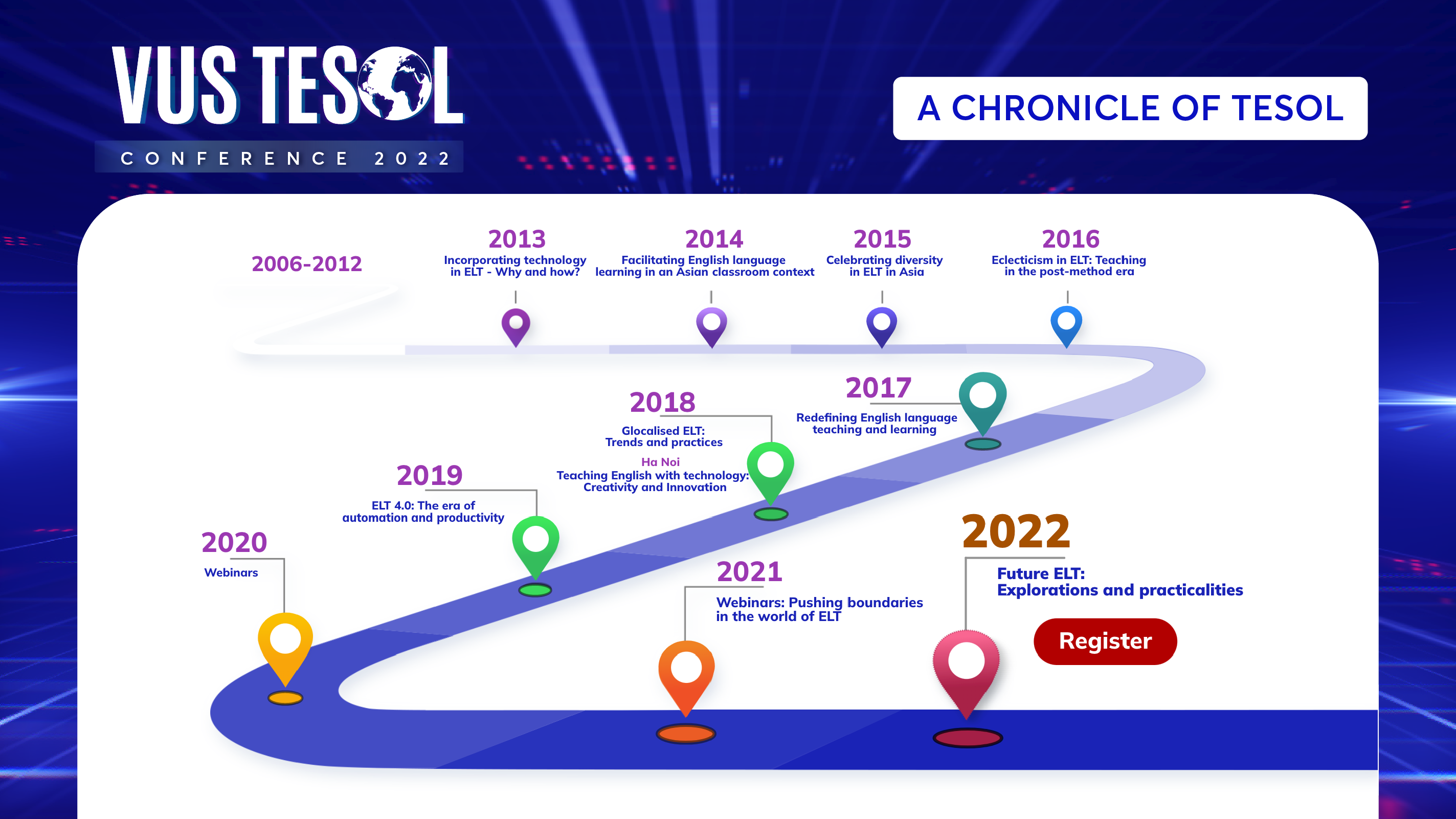 VUS TESOL
CONFERENCE 2022

A CHRONICLE OF TESOL

2006-2012

2013
Incorporating technology in ELT - Why and how?

2014
Facilitating English language learning in an Asian classroom context

2015
Celebrating diversity in ELT in Asia

2016
Eclecticism in ELT: Teaching in the post-method era

2017
Redefining English language teaching and learning

2018
Glocalised ELT: Trends and practices
Ha Noi
Teaching English with technology: Creativity and Innovation

2019
ELT 4.0: The era of automation and productivity

2020
Webinars

2021
Webinars: Pushing boundaries in the world of ELT

2022
Future ELT: Explorations and practicalities

Register